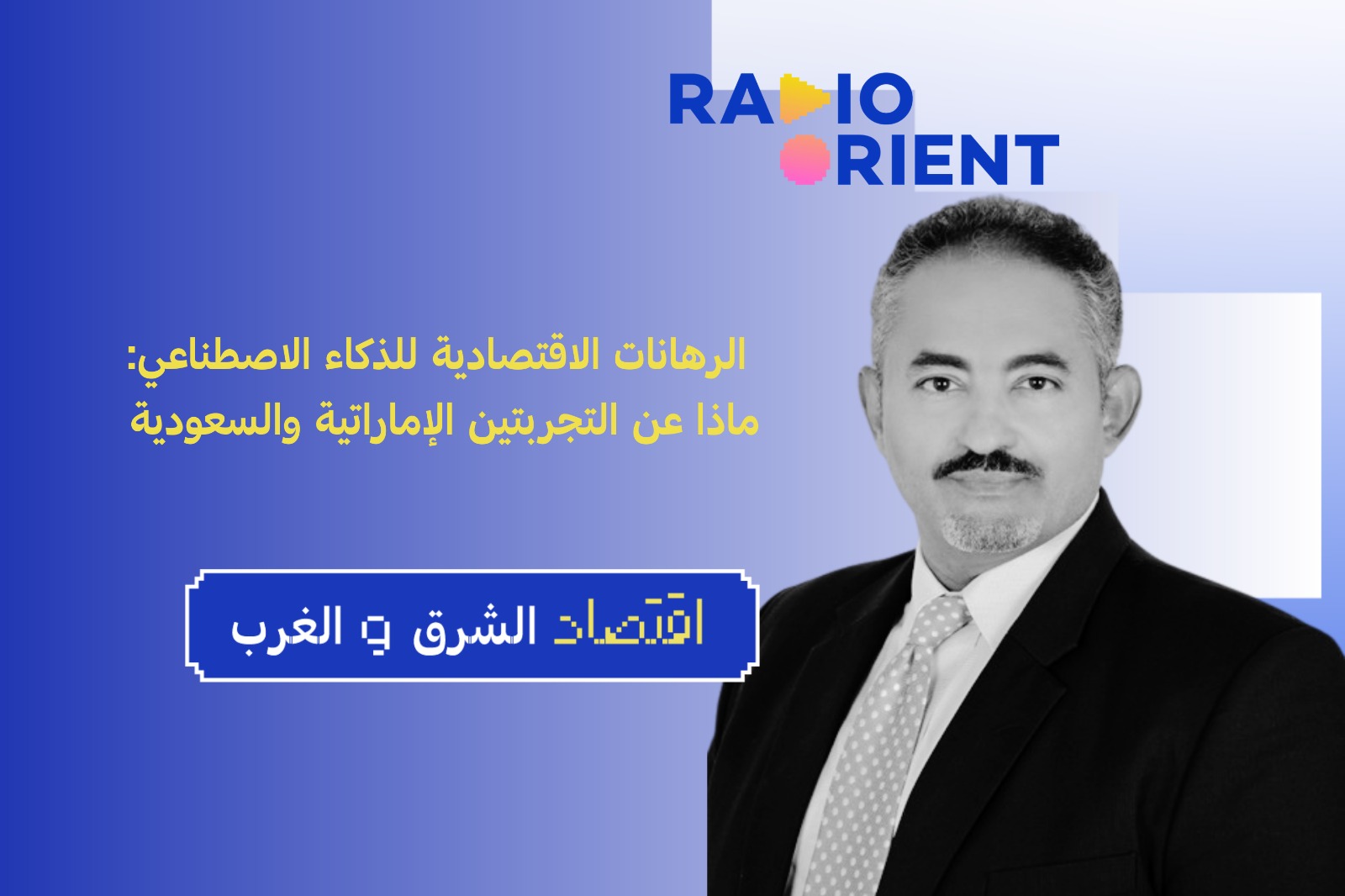 RADIO ORIENT

الرهانات الاقتصادية للذكاء الاصطناعي: ماذا عن التجربتين الإماراتية والسعودية

اقتصاد الشرق و الغرب